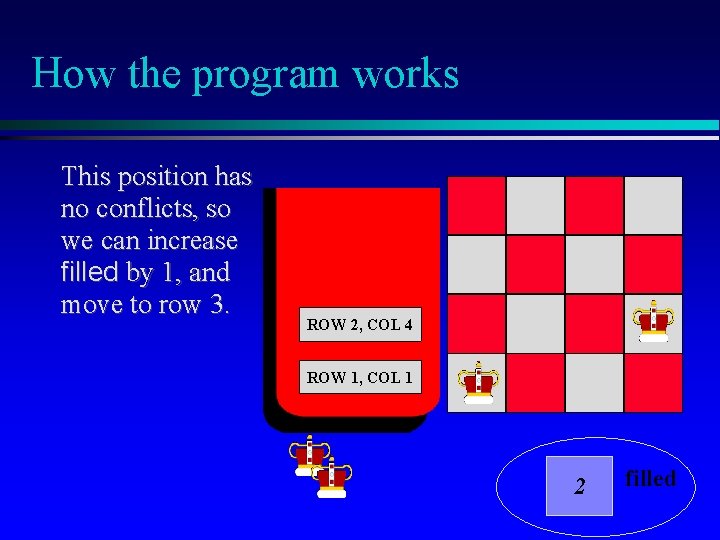 How the program works

This position has no conflicts, so we can increase filled by 1, and move to row 3.

ROW 2, COL 4

ROW 1, COL 1

2

filled